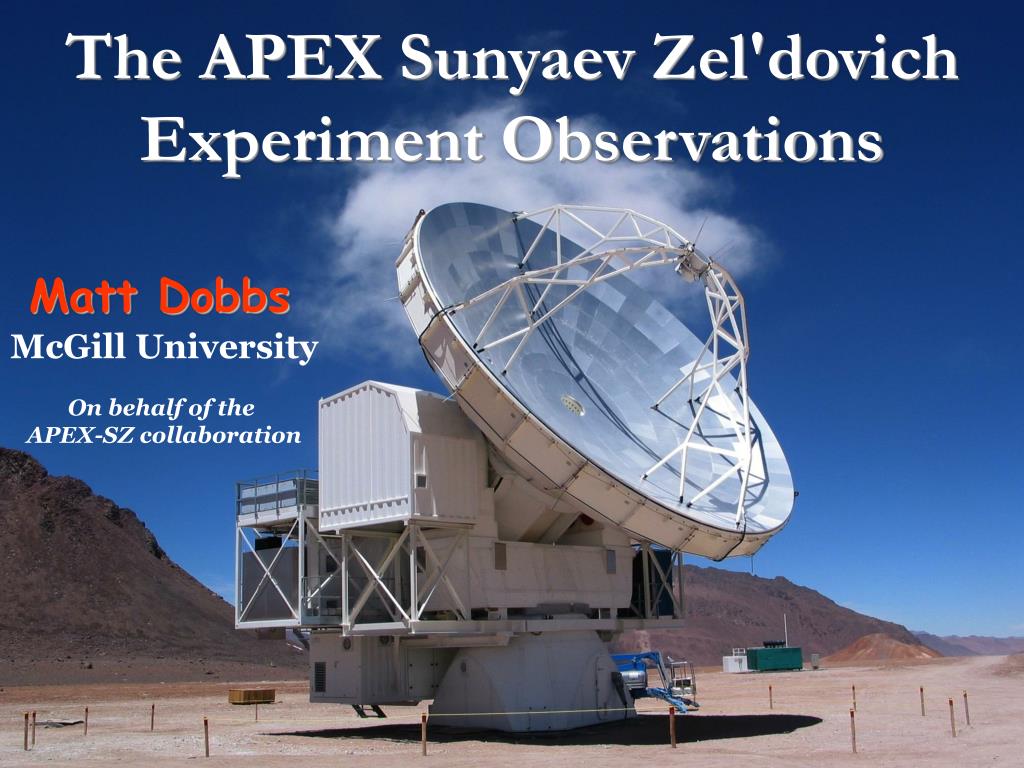 The APEX Sunyaev Zel'dovich Experiment Observations

Matt Dobbs
McGill University

On behalf of the APEX-SZ collaboration